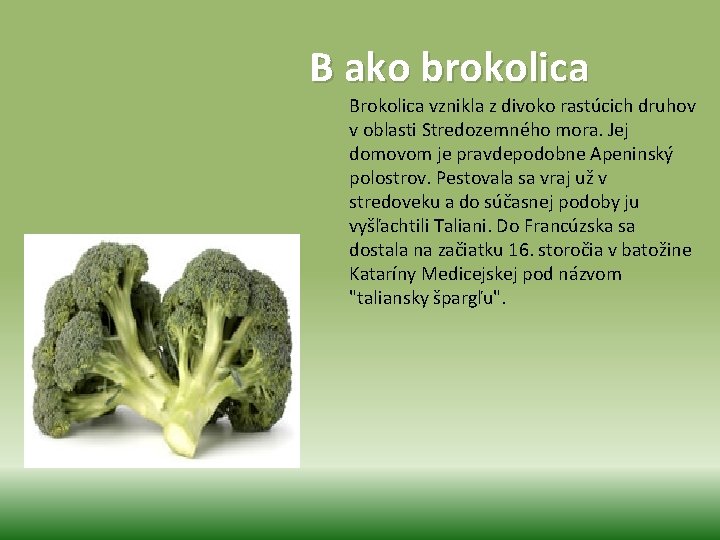 B ako brokolica

Brokolica vznikla z divoko rastúcich druhov v oblasti Stredozemného mora. Jej domovom je pravdepodobne Apeninský polostrov. Pestovala sa vraj už v stredoveku a do súčasnej podoby ju vyšľachtili Taliani. Do Francúzska sa dostala na začiatku 16. storočia v batožine Kataríny Medicejskej pod názvom "taliansky špargľu".